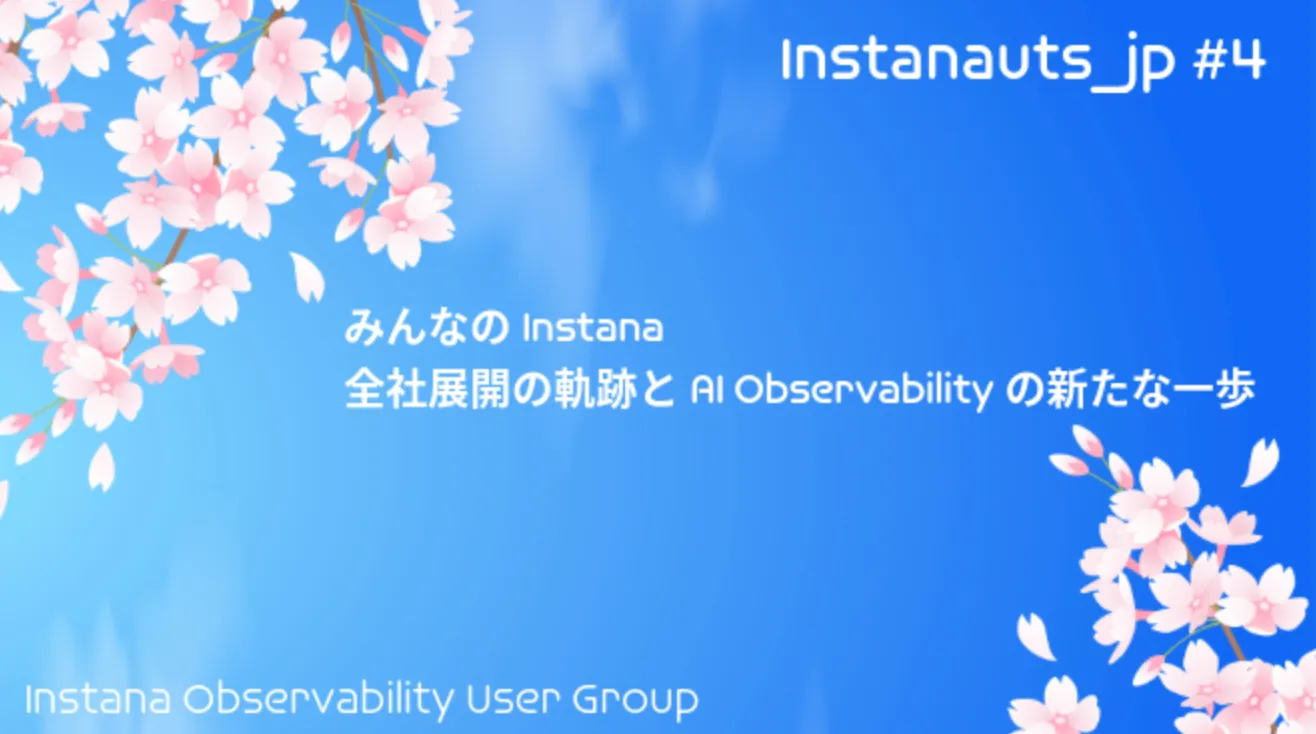 Instanauts_jp #4

みんなの Instana
全社展開の軌跡と AI Observability の新たな一歩

Instana Observability User Group